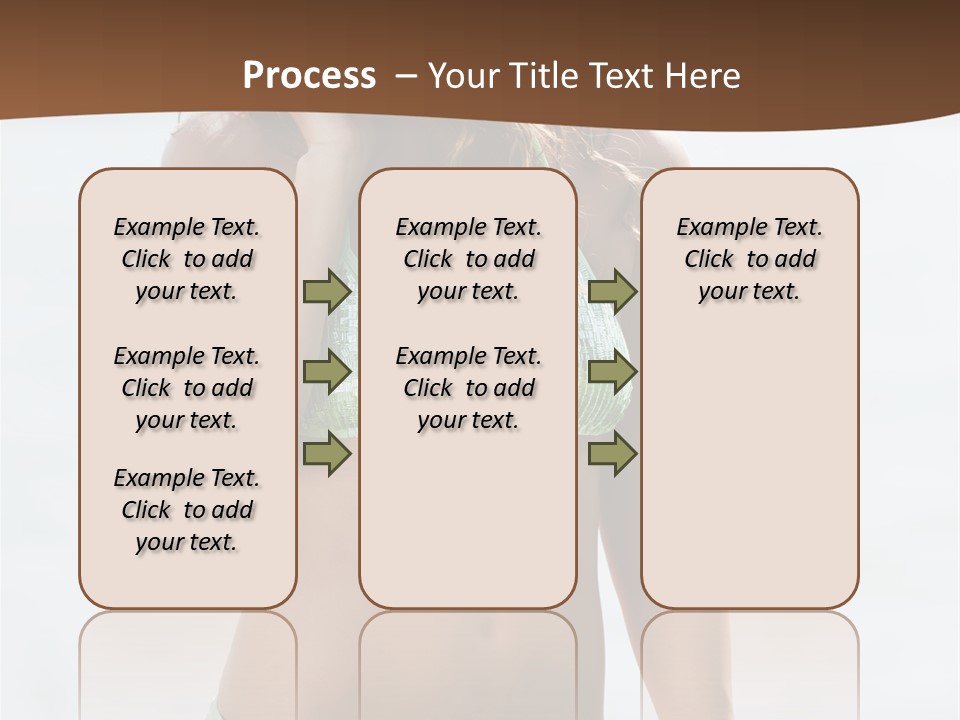 Process – Your Title Text Here

Example Text. Click to add your text.

Example Text. Click to add your text.

Example Text. Click to add your text.

Example Text. Click to add your text.

Example Text. Click to add your text.

Example Text. Click to add your text.